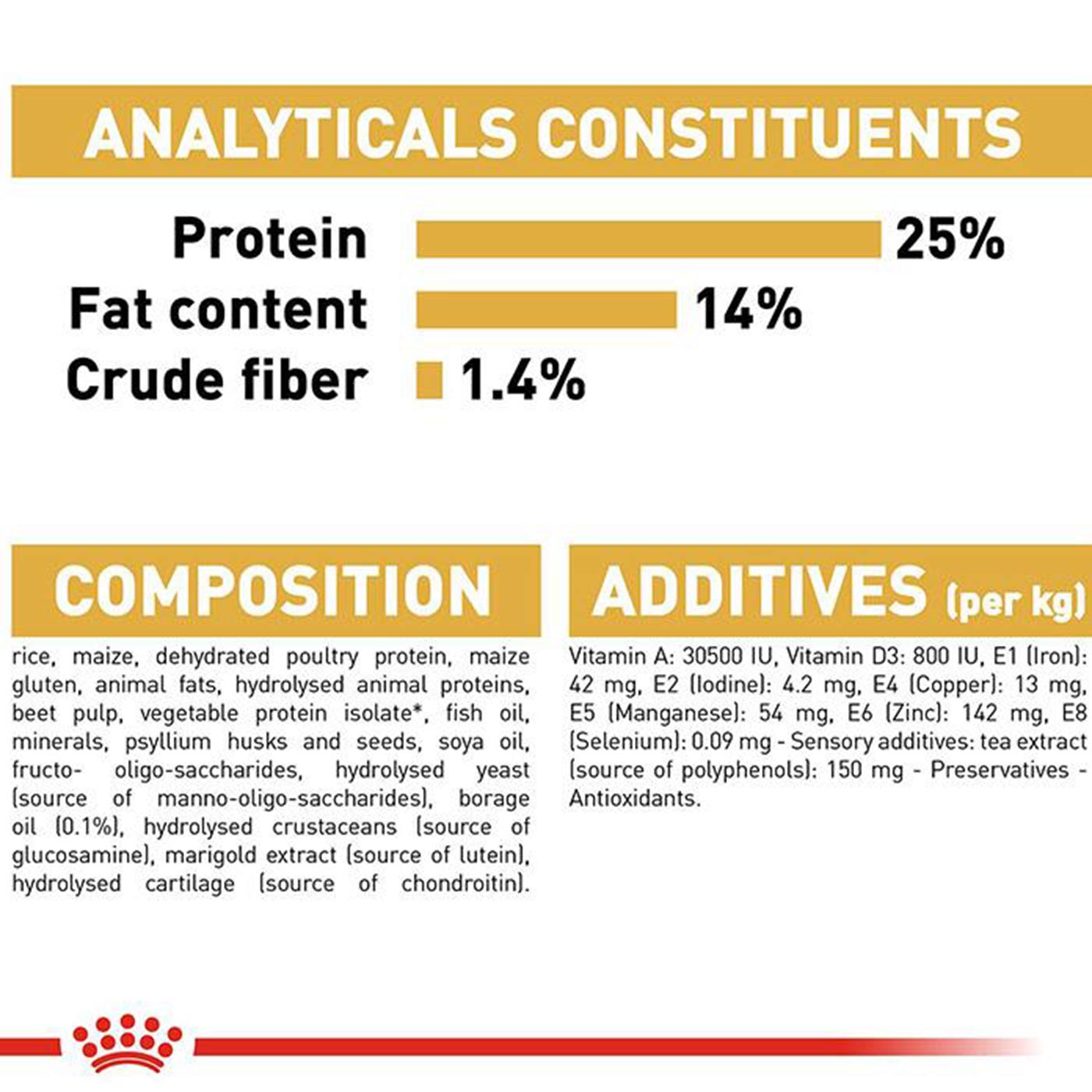 ANALYTICALS CONSTITUENTS

Protein 25%
Fat content 14%
Crude fiber 1.4%

COMPOSITION

rice, maize, dehydrated poultry protein, maize gluten, animal fats, hydrolysed animal proteins, beet pulp, vegetable protein isolate*, fish oil, minerals, psyllium husks and seeds, soya oil, fructo- oligo-saccharides, hydrolysed yeast (source of manno-oligo-saccharides), borage oil (0.1%), hydrolysed crustaceans (source of glucosamine), marigold extract (source of lutein), hydrolysed cartilage (source of chondroitin).

ADDITIVES (per kg)

Vitamin A: 30500 IU, Vitamin D3: 800 IU, E1 (Iron): 42 mg, E2 (Iodine): 4.2 mg, E4 (Copper): 13 mg, E5 (Manganese): 54 mg, E6 (Zinc): 142 mg, E8 (Selenium): 0.09 mg - Sensory additives: tea extract (source of polyphenols): 150 mg - Preservatives - Antioxidants.